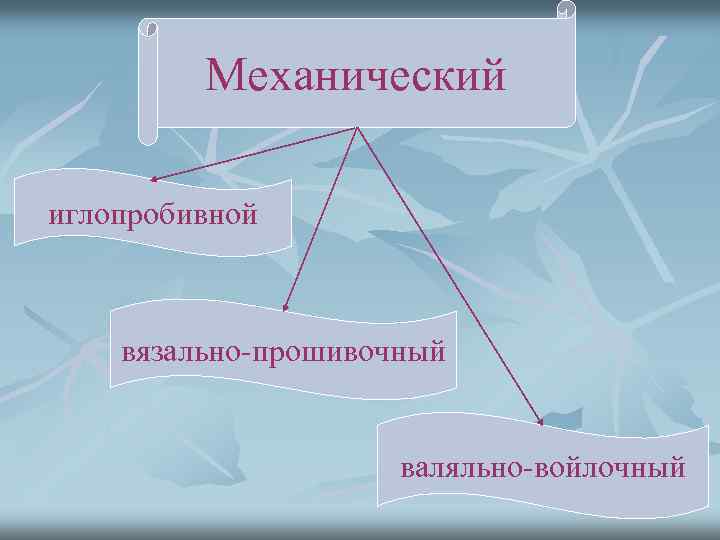 Механический

иглопробивной

вязально-прошивочный

валяльно-войлочный